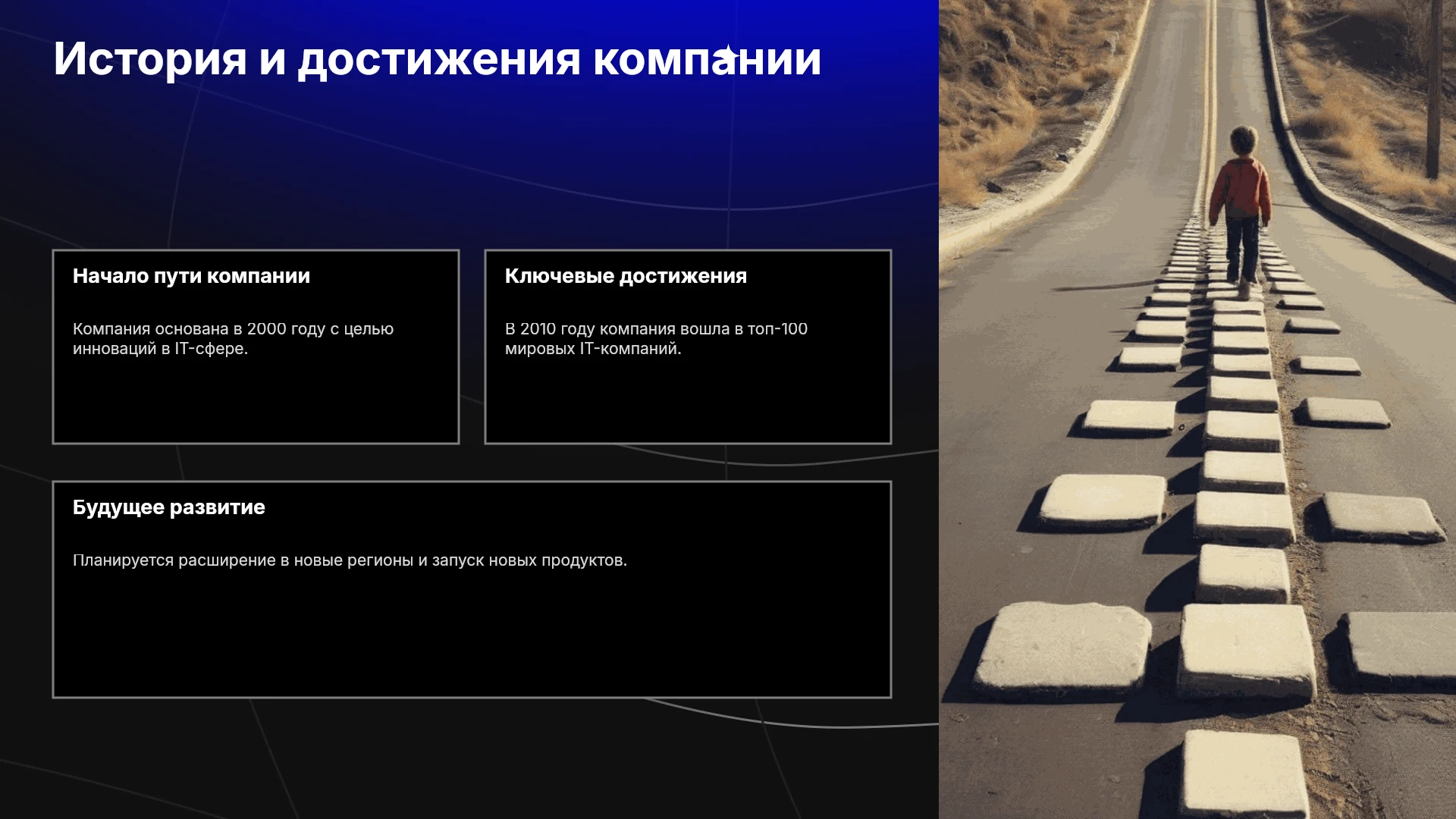 История и достижения компании

Начало пути компании

Компания основана в 2000 году с целью инноваций в IT-сфере.

Ключевые достижения

В 2010 году компания вошла в топ-100 мировых IT-компаний.

Будущее развитие

Планируется расширение в новые регионы и запуск новых продуктов.